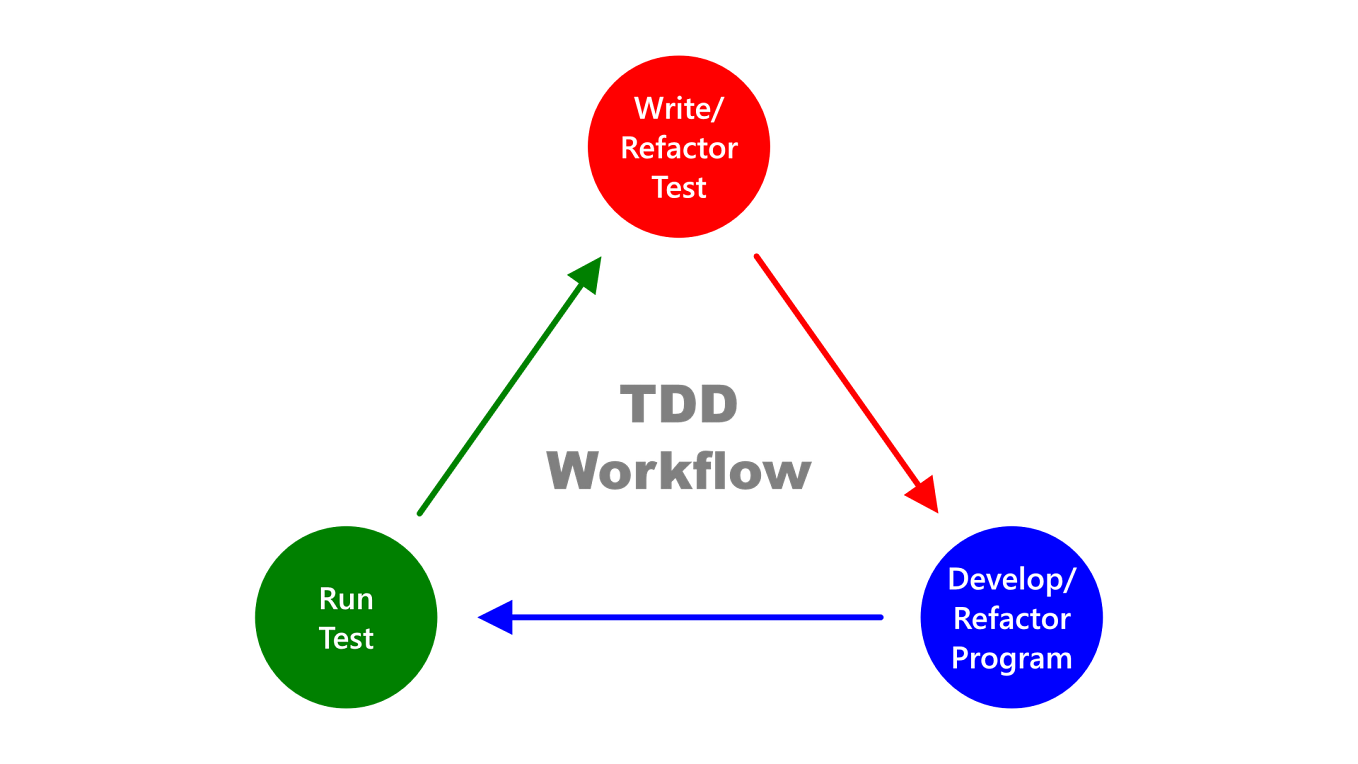 Write/
Refactor
Test

TDD
Workflow

Run
Test

Develop/
Refactor
Program